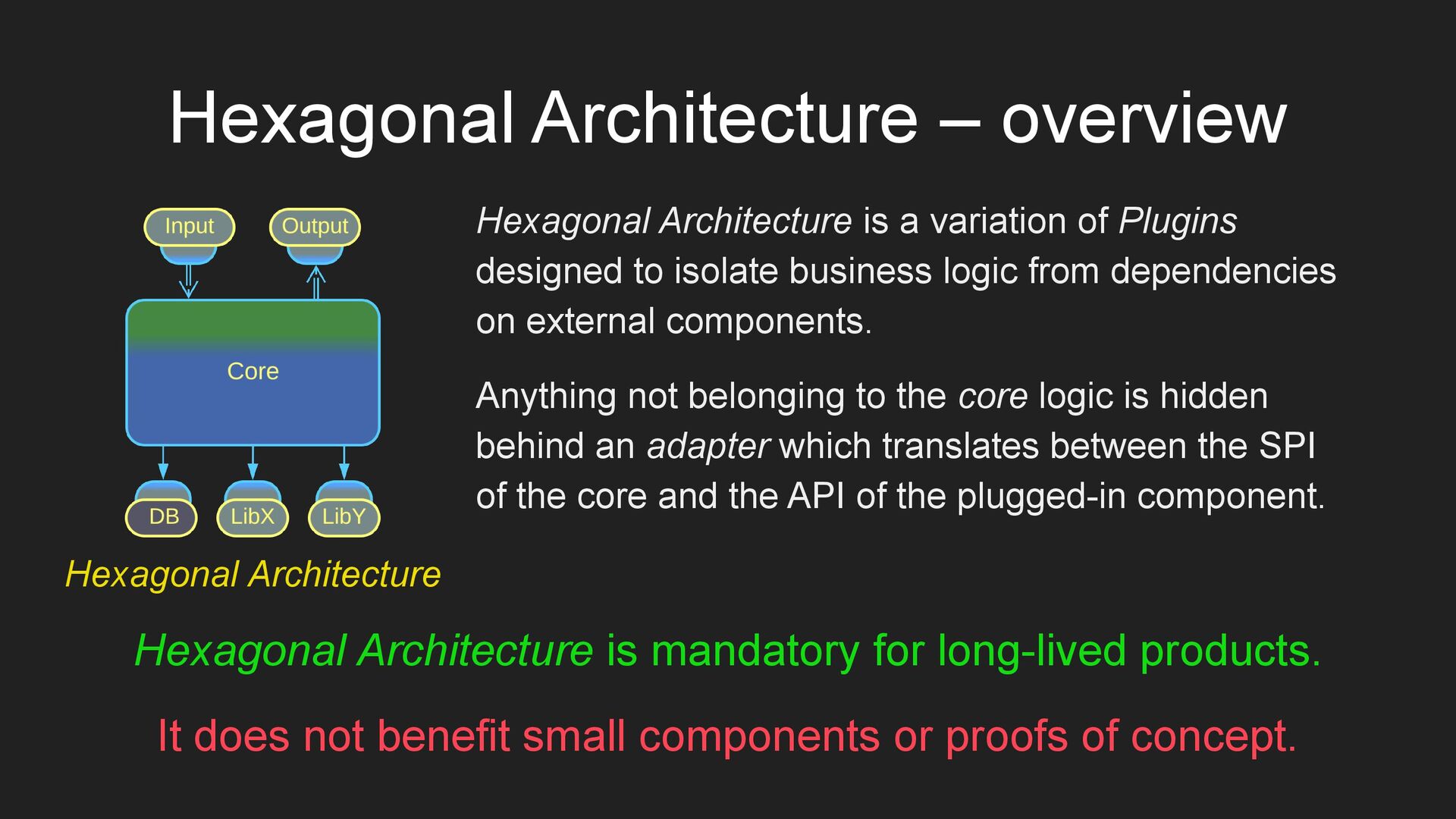 Hexagonal Architecture – overview

Input
Output
Core
DB
LibX
LibY

Hexagonal Architecture

Hexagonal Architecture is a variation of Plugins designed to isolate business logic from dependencies on external components.

Anything not belonging to the core logic is hidden behind an adapter which translates between the SPI of the core and the API of the plugged-in component.

Hexagonal Architecture is mandatory for long-lived products.

It does not benefit small components or proofs of concept.